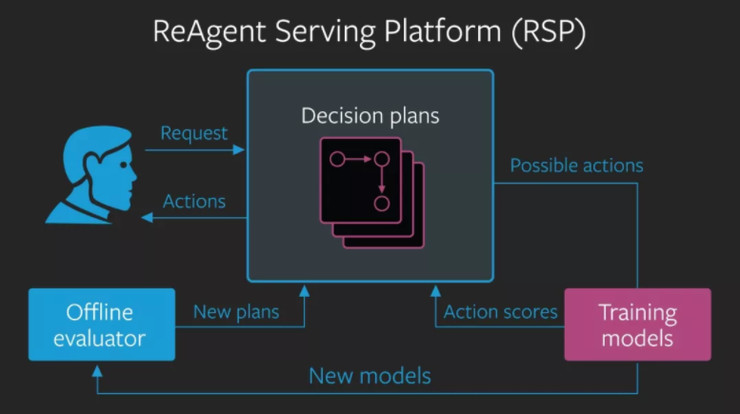 ReAgent Serving Platform (RSP)

Request

Actions

Decision plans

Possible actions

Offline evaluator

New plans

Action scores

Training models

New models